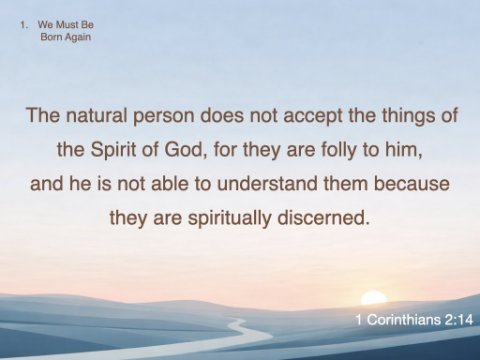 1. We Must Be Born Again

The natural person does not accept the things of the Spirit of God, for they are folly to him, and he is not able to understand them because they are spiritually discerned.

1 Corinthians 2:14